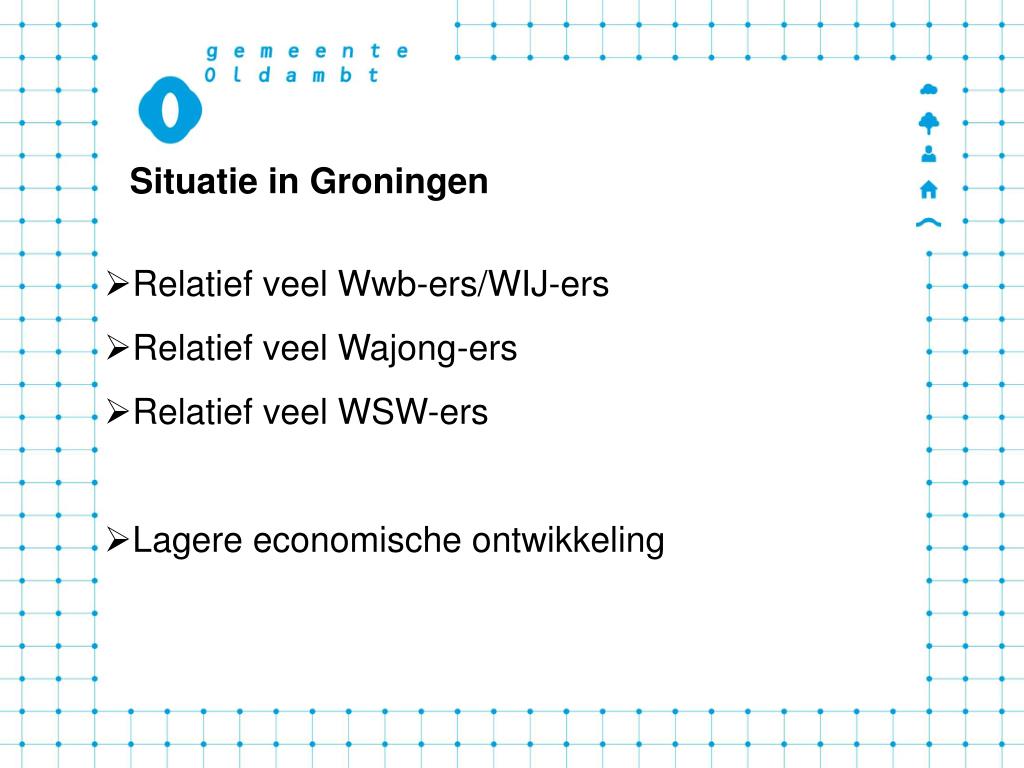 gemeente
Oldambt

Situatie in Groningen

➢Relatief veel Wwb-ers/WIJ-ers

➢Relatief veel Wajong-ers

➢Relatief veel WSW-ers

➢Lagere economische ontwikkeling